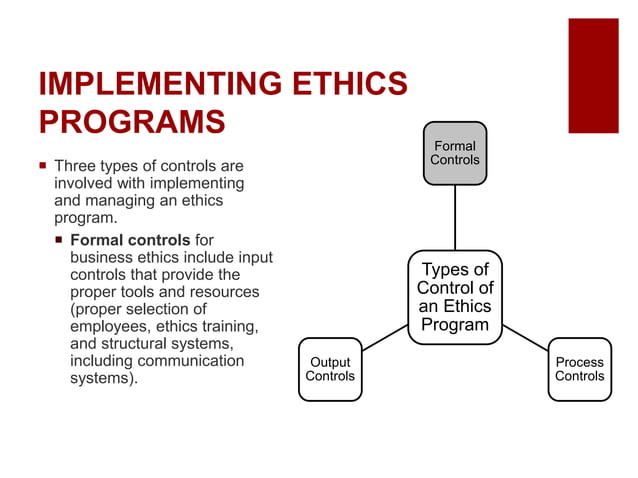 IMPLEMENTING ETHICS PROGRAMS

Three types of controls are involved with implementing and managing an ethics program.

Formal controls for business ethics include input controls that provide the proper tools and resources (proper selection of employees, ethics training, and structural systems, including communication systems).

Formal Controls

Types of Control of an Ethics Program

Output Controls

Process Controls